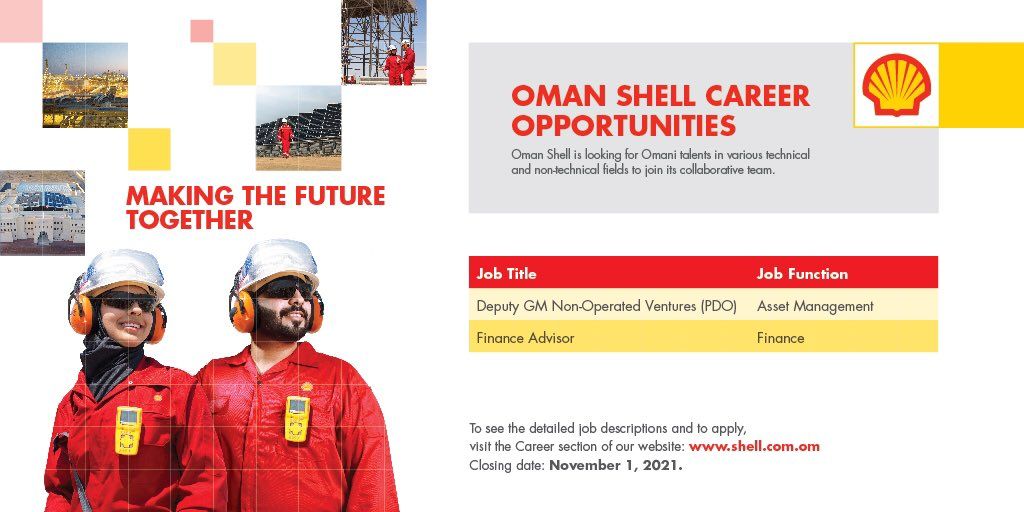 MAKING THE FUTURE TOGETHER

OMAN SHELL CAREER OPPORTUNITIES

Oman Shell is looking for Omani talents in various technical and non-technical fields to join its collaborative team.

| Job Title | Job Function |
|---|---|
| Deputy GM Non-Operated Ventures (PDO) | Asset Management |
| Finance Advisor | Finance |

To see the detailed job descriptions and to apply, visit the Career section of our website: www.shell.com.om
Closing date: November 1, 2021.